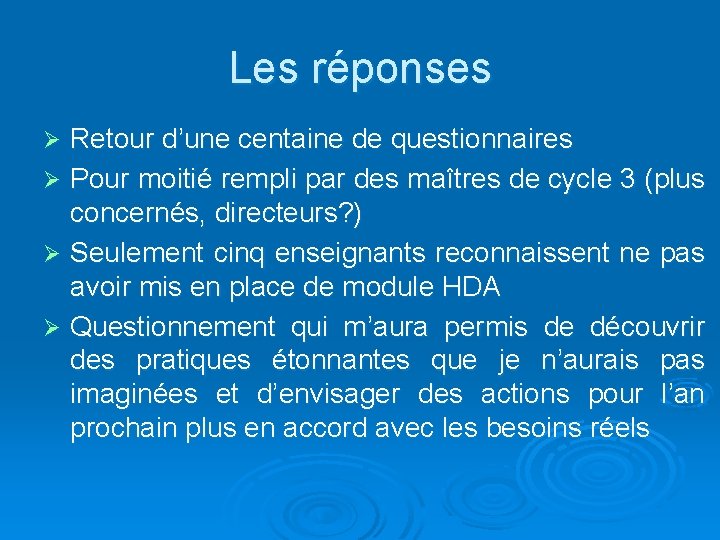 Les réponses

➢ Retour d’une centaine de questionnaires

➢ Pour moitié rempli par des maîtres de cycle 3 (plus concernés, directeurs?)

➢ Seulement cinq enseignants reconnaissent ne pas avoir mis en place de module HDA

➢ Questionnement qui m’aura permis de découvrir des pratiques étonnantes que je n’aurais pas imaginées et d’envisager des actions pour l’an prochain plus en accord avec les besoins réels